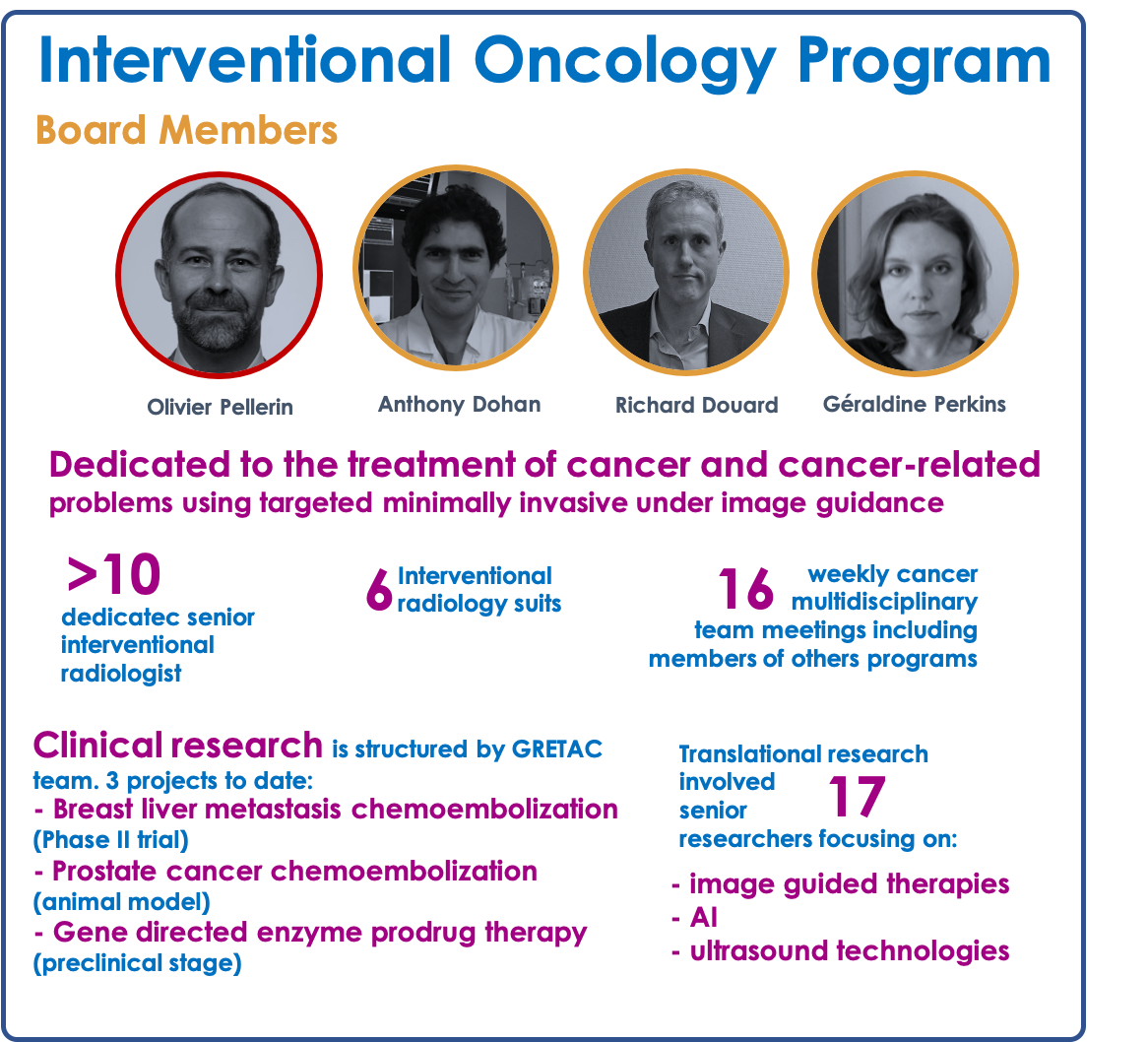 Interventional Oncology Program

Board Members

Olivier Pellerin

Anthony Dohan

Richard Douard

Géraldine Perkins

Dedicated to the treatment of cancer and cancer-related problems using targeted minimally invasive under image guidance

>10 dedicatec senior interventional radiologist

6 Interventional radiology suits

16 weekly cancer multidisciplinary team meetings including members of others programs

Clinical research is structured by GRETAC team. 3 projects to date:
- Breast liver metastasis chemoembolization (Phase II trial)
- Prostate cancer chemoembolization (animal model)
- Gene directed enzyme prodrug therapy (preclinical stage)

Translational research involved 17 senior researchers focusing on:
- image guided therapies
- AI
- ultrasound technologies